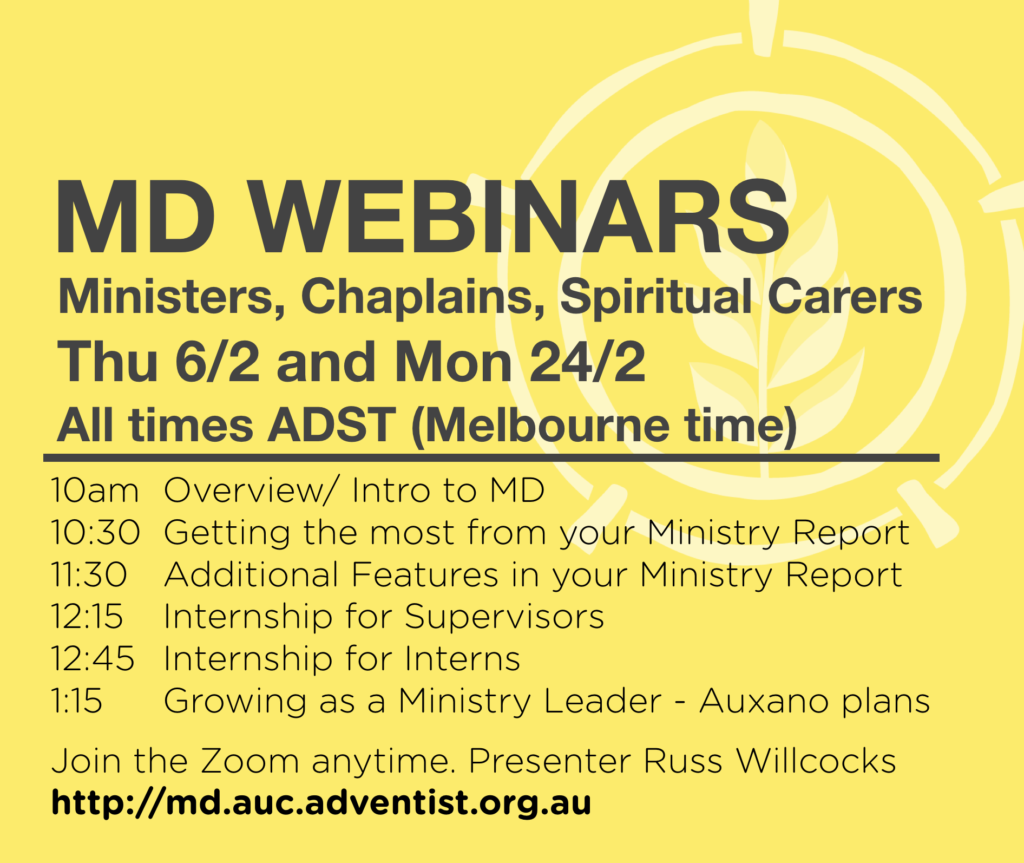 MD WEBINARS

Ministers, Chaplains, Spiritual Carers

Thu 6/2 and Mon 24/2

All times ADST (Melbourne time)

10am Overview/ Intro to MD
10:30 Getting the most from your Ministry Report
11:30 Additional Features in your Ministry Report
12:15 Internship for Supervisors
12:45 Internship for Interns
1:15 Growing as a Ministry Leader - Auxano plans

Join the Zoom anytime. Presenter Russ Willcocks
http://md.auc.adventist.org.au